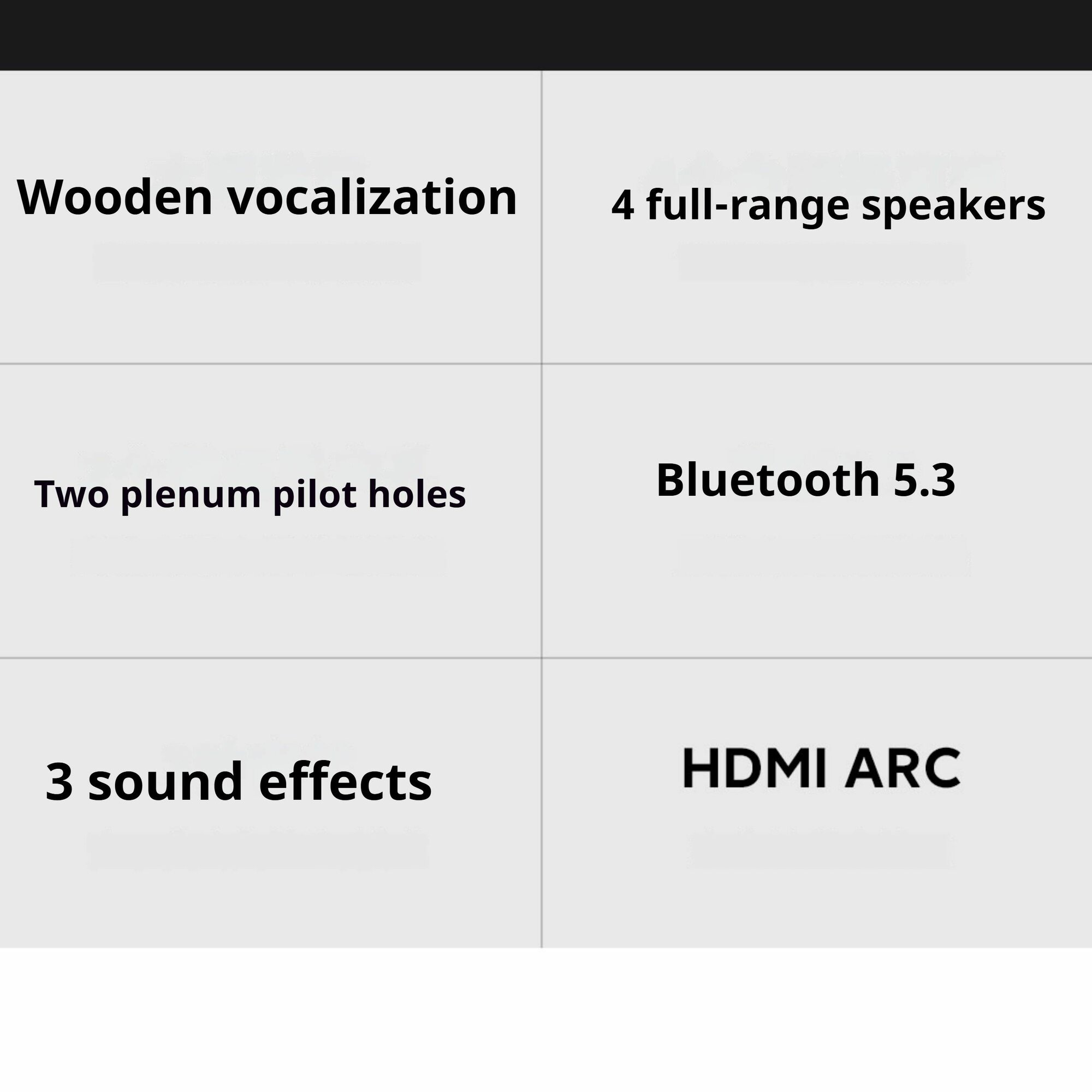 | Wooden vocalization | 4 full-range speakers |
|---|---|
| Two plenum pilot holes | Bluetooth 5.3 |
| 3 sound effects | HDMI ARC |